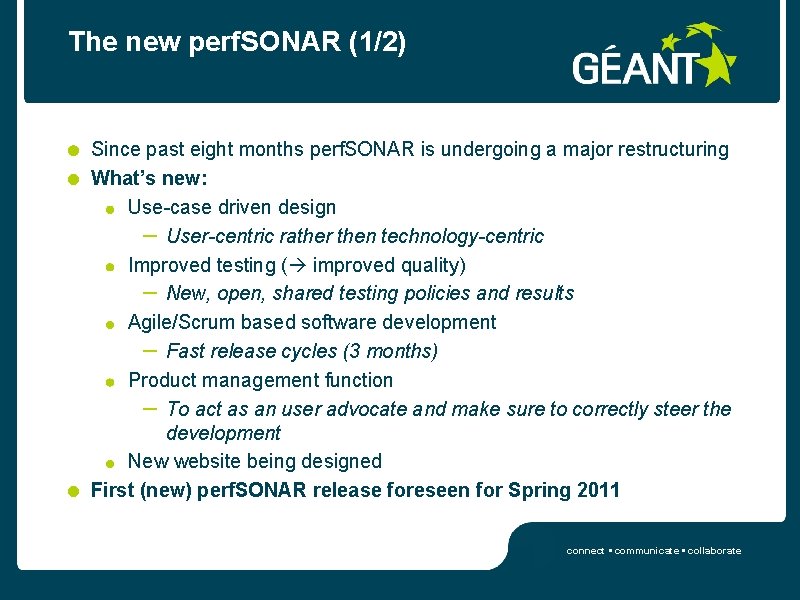 The new perfSONAR (1/2)

GÉANT

- Since past eight months perfSONAR is undergoing a major restructuring
- What's new:
  - Use-case driven design
    – User-centric rather then technology-centric
  - Improved testing (→ improved quality)
    – New, open, shared testing policies and results
  - Agile/Scrum based software development
    – Fast release cycles (3 months)
  - Product management function
    – To act as an user advocate and make sure to correctly steer the development
  - New website being designed
- First (new) perfSONAR release foreseen for Spring 2011

connect • communicate • collaborate